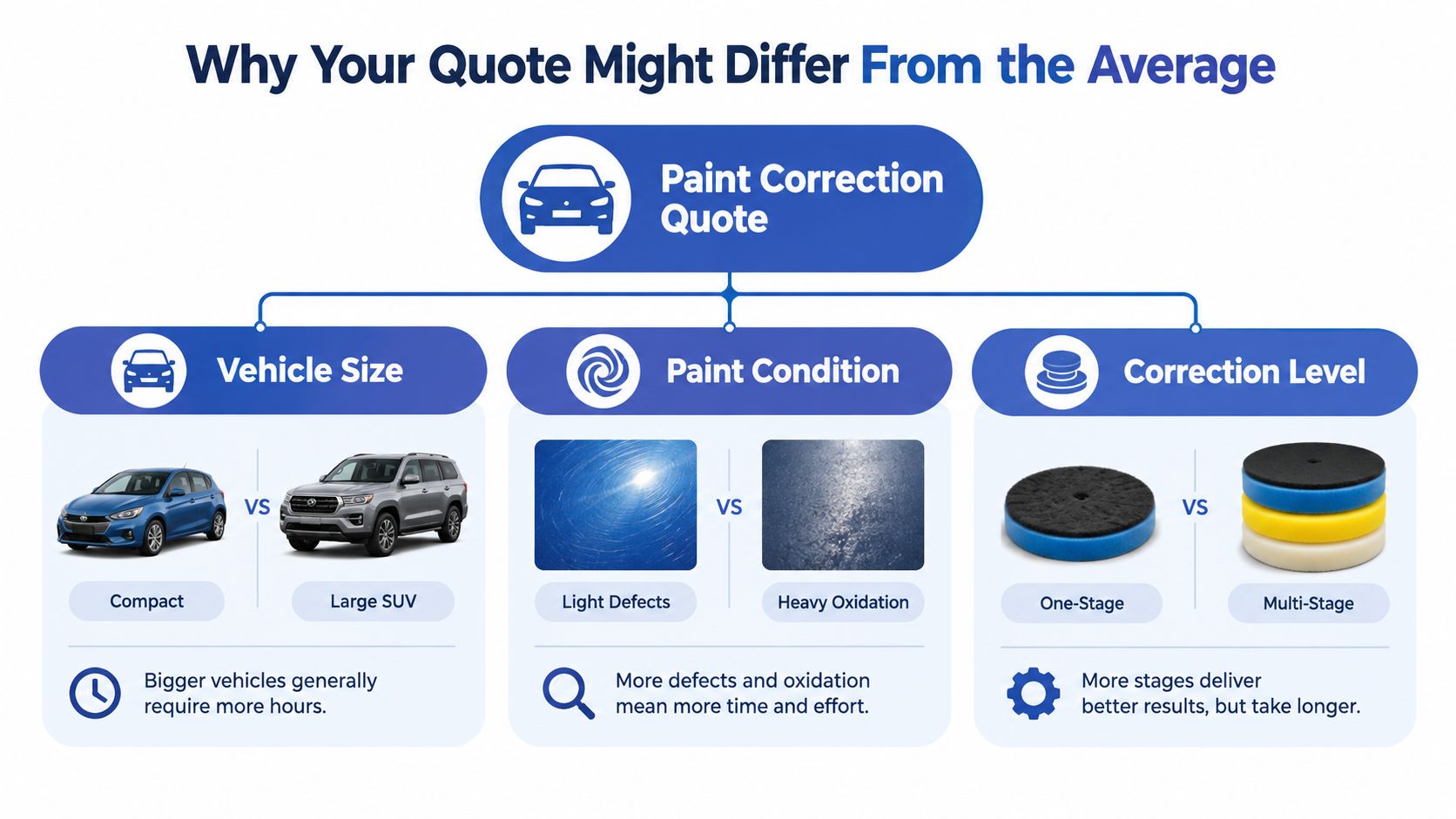 Why Your Quote Might Differ From the Average

Paint Correction Quote

Vehicle Size

VS

Compact

Large SUV

Bigger vehicles generally require more hours.

Paint Condition

VS

Light Defects

Heavy Oxidation

More defects and oxidation mean more time and effort.

Correction Level

VS

One-Stage

Multi-Stage

More stages deliver better results, but take longer.